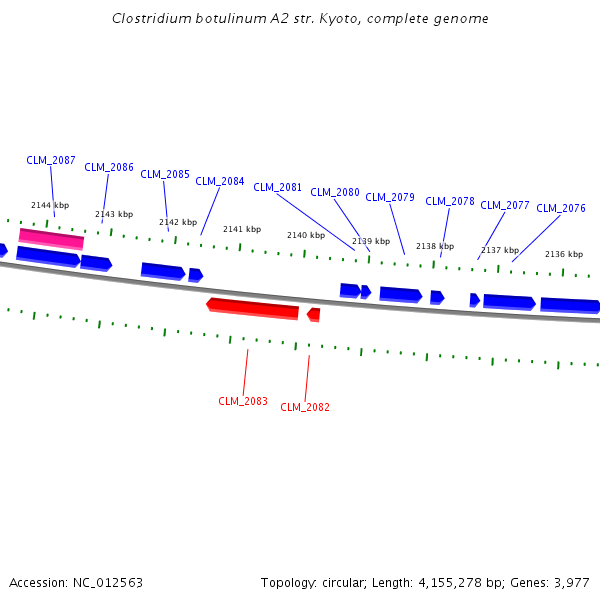 Clostridium botulinum A2 str. Kyoto, complete genome

CLM_2087
CLM_2086
CLM_2085
CLM_2084
CLM_2081
CLM_2080
CLM_2079
CLM_2078
CLM_2077
CLM_2076

2144 kbp
2143 kbp
2142 kbp
2141 kbp
2140 kbp
2139 kbp
2138 kbp
2137 kbp
2136 kbp

CLM_2083
CLM_2082

Accession: NC_012563

Topology: circular; Length: 4,155,278 bp; Genes: 3,977